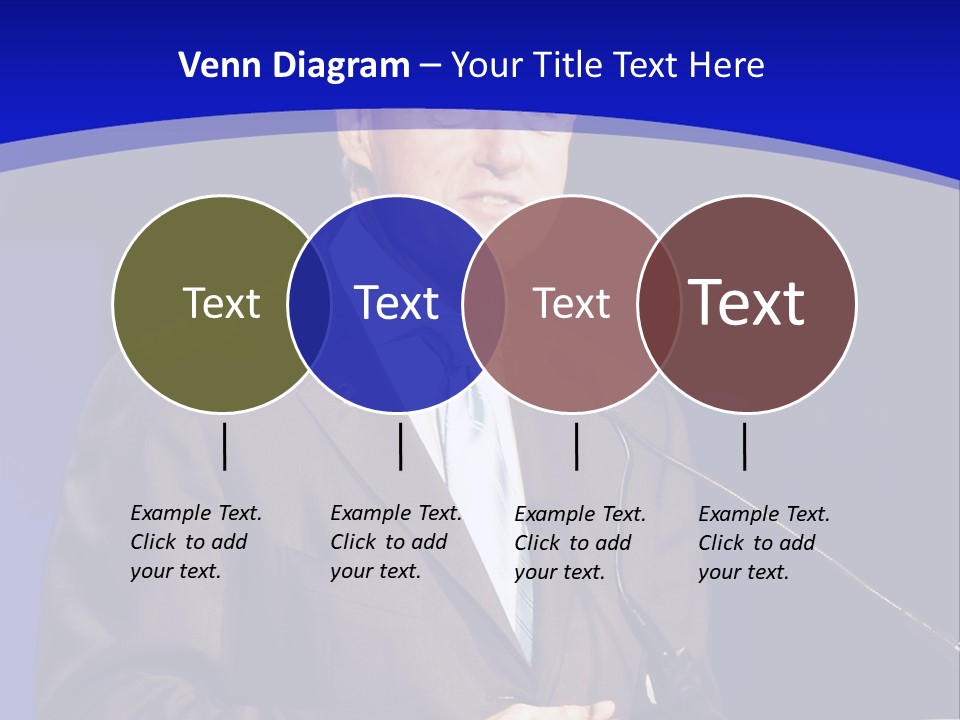 Venn Diagram – Your Title Text Here

Text

Text

Text

Text

Example Text. Click to add your text.

Example Text. Click to add your text.

Example Text. Click to add your text.

Example Text. Click to add your text.